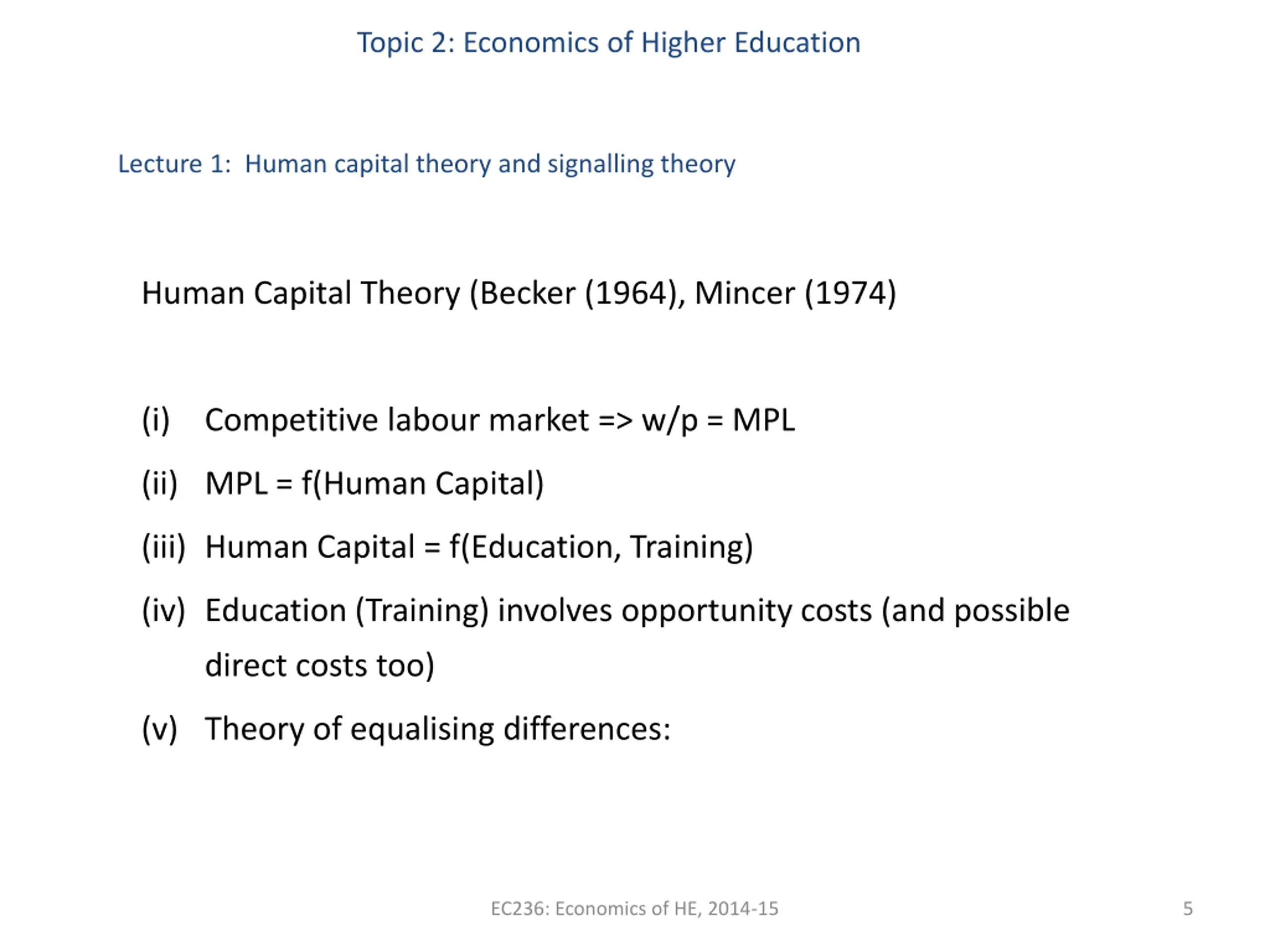 Topic 2: Economics of Higher Education

Lecture 1: Human capital theory and signalling theory

Human Capital Theory (Becker (1964), Mincer (1974)

(i) Competitive labour market => w/p = MPL

(ii) MPL = f(Human Capital)

(iii) Human Capital = f(Education, Training)

(iv) Education (Training) involves opportunity costs (and possible direct costs too)

(v) Theory of equalising differences:

EC236: Economics of HE, 2014-15

5